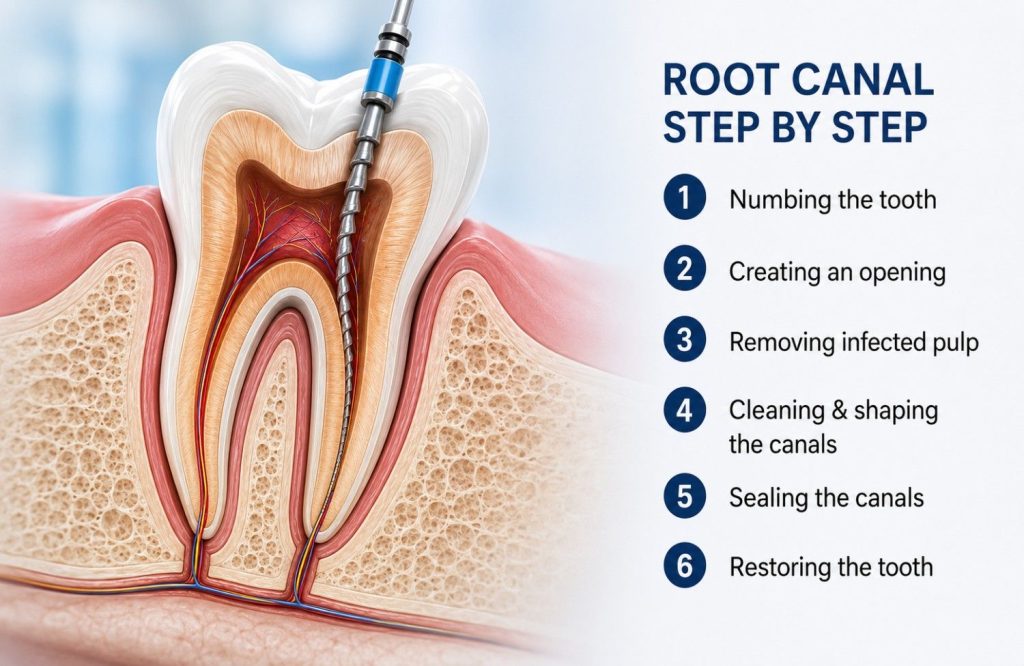 ROOT CANAL STEP BY STEP

1 Numbing the tooth

2 Creating an opening

3 Removing infected pulp

4 Cleaning & shaping the canals

5 Sealing the canals

6 Restoring the tooth